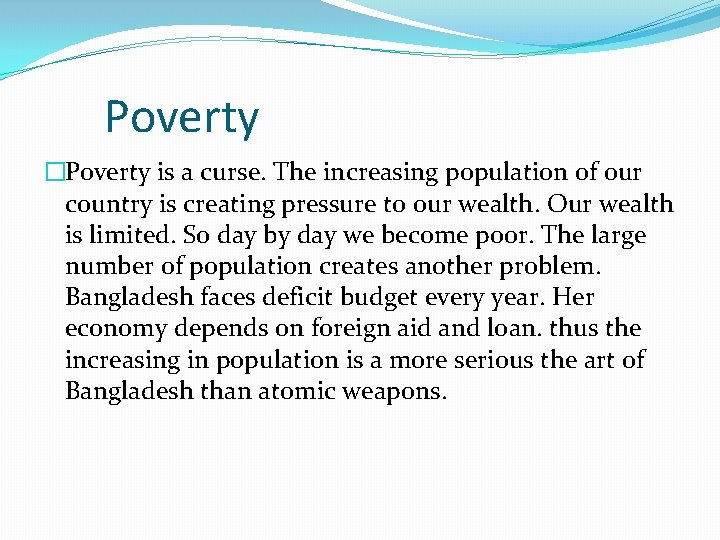 Poverty

Poverty is a curse. The increasing population of our country is creating pressure to our wealth. Our wealth is limited. So day by day we become poor. The large number of population creates another problem. Bangladesh faces deficit budget every year. Her economy depends on foreign aid and loan. thus the increasing in population is a more serious the art of Bangladesh than atomic weapons.